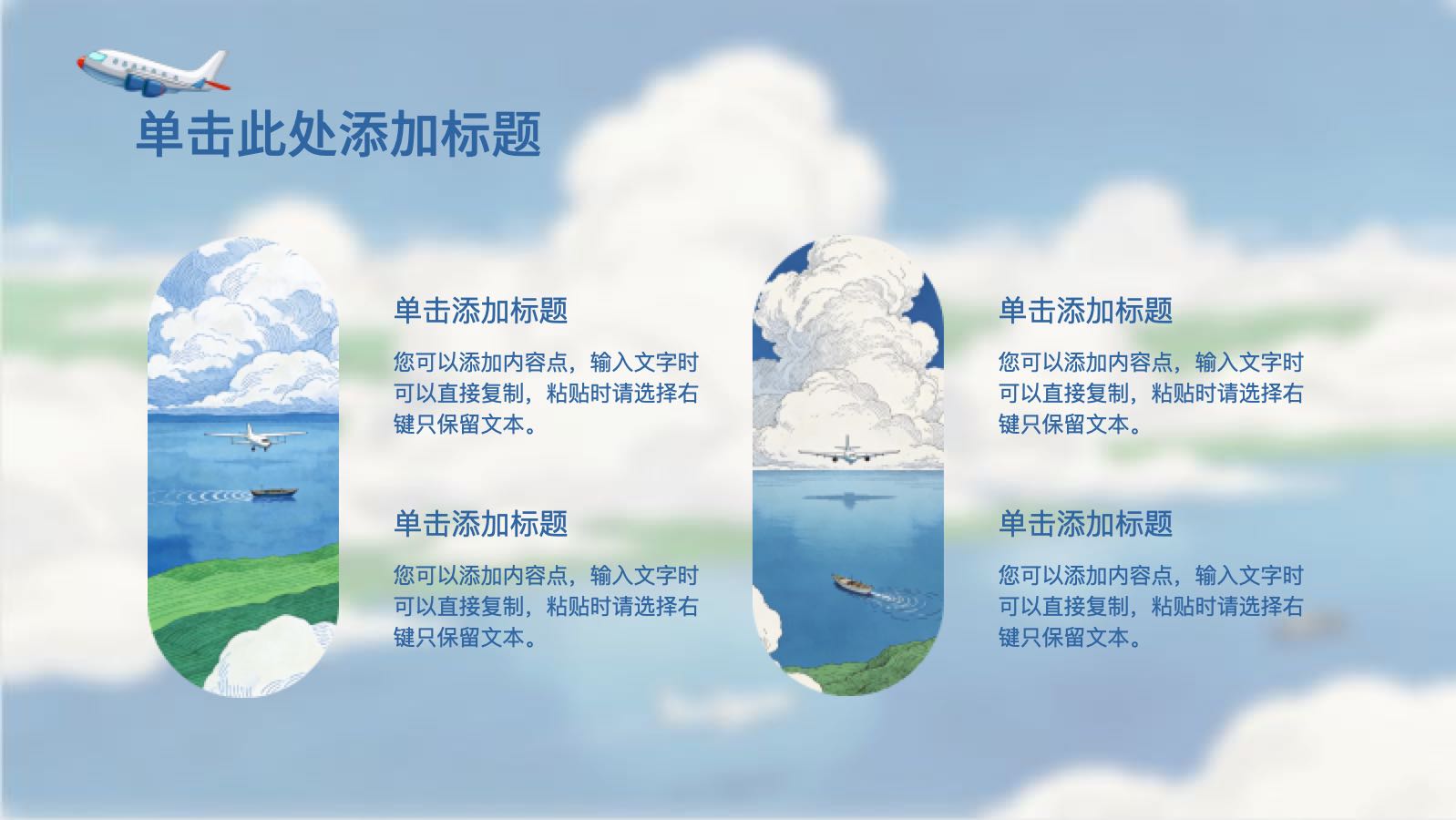 单击此处添加标题

单击添加标题

您可以添加内容点，输入文字时可以直接复制，粘贴时请选择右键只保留文本。

单击添加标题

您可以添加内容点，输入文字时可以直接复制，粘贴时请选择右键只保留文本。

单击添加标题

您可以添加内容点，输入文字时可以直接复制，粘贴时请选择右键只保留文本。

单击添加标题

您可以添加内容点，输入文字时可以直接复制，粘贴时请选择右键只保留文本。